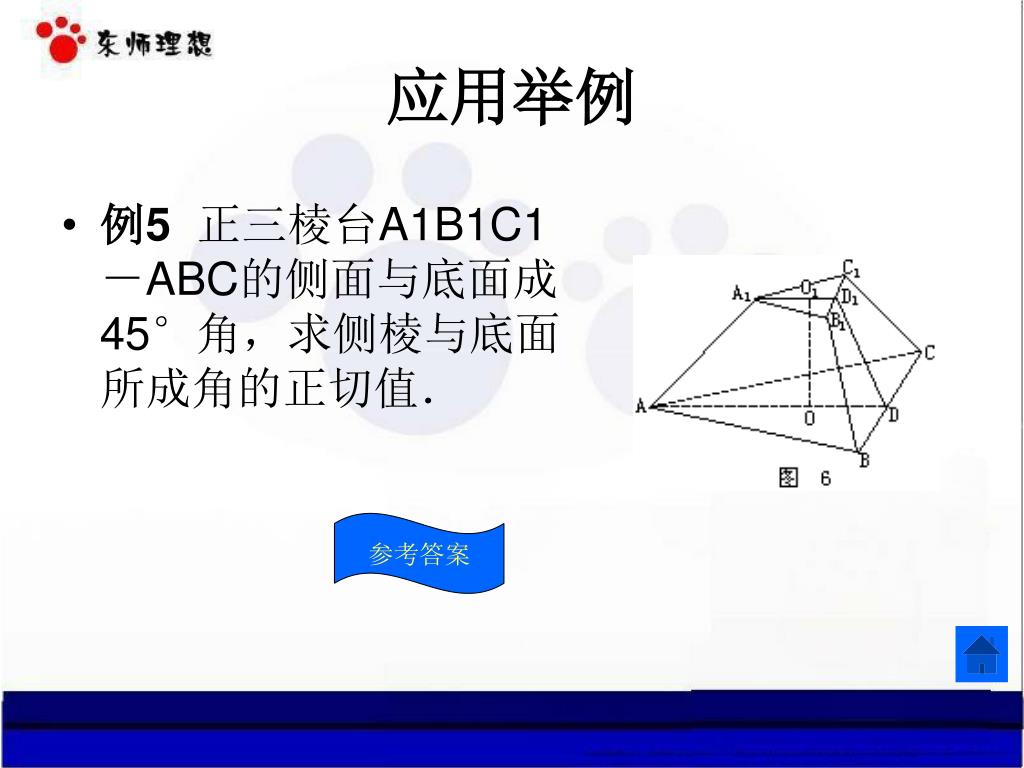 东师理想

应用举例

• 例5 正三棱台A1B1C1－ABC的侧面与底面成45°角，求侧棱与底面所成角的正切值.

$A_1$ $O_1$ $C_1$ $D_1$ $B_1$ C A O D B

图 6

参考答案